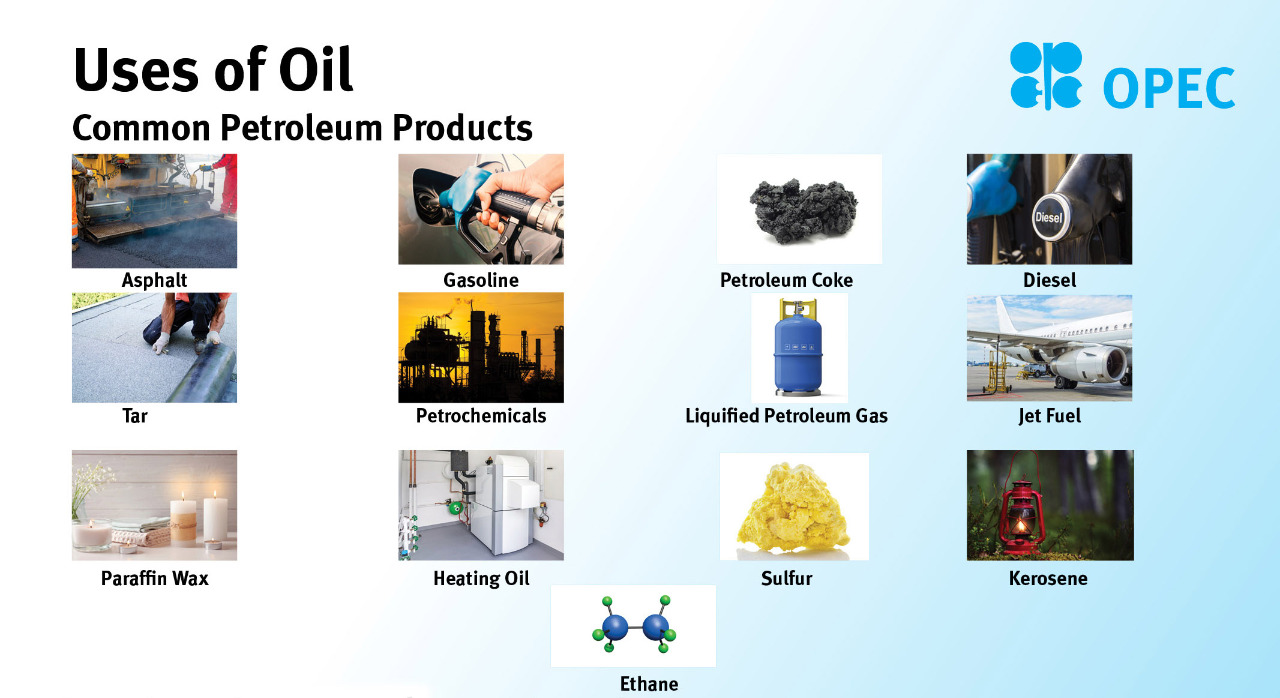 Uses of Oil
Common Petroleum Products

OPEC

Asphalt

Gasoline

Petroleum Coke

Diesel

Diesel

Tar

Petrochemicals

Liquified Petroleum Gas

Jet Fuel

Paraffin Wax

Heating Oil

Sulfur

Kerosene

Ethane